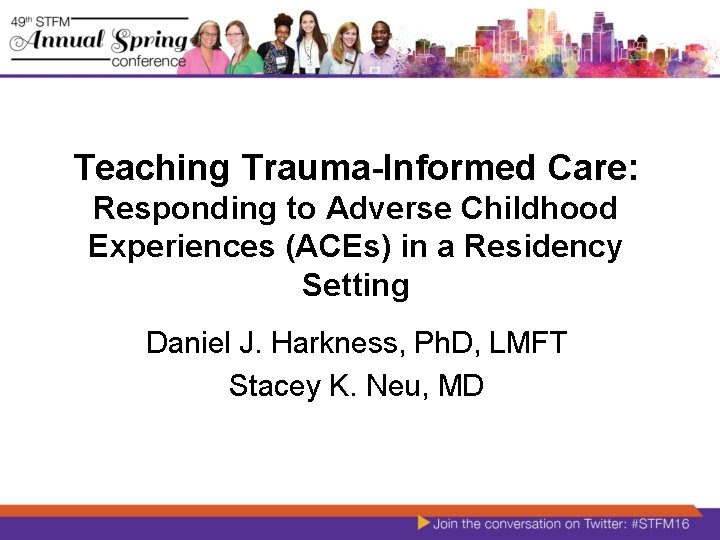 49th STFM Annual Spring conference

Teaching Trauma-Informed Care: Responding to Adverse Childhood Experiences (ACEs) in a Residency Setting

Daniel J. Harkness, PhD, LMFT
Stacey K. Neu, MD

Join the conversation on Twitter: #STFM16